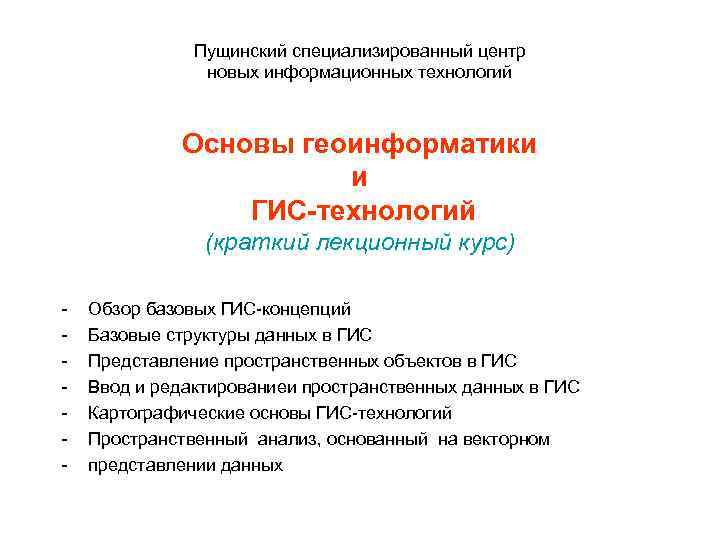 Пущинский специализированный центр
новых информационных технологий

Основы геоинформатики
и
ГИС-технологий
(краткий лекционный курс)

- Обзор базовых ГИС-концепций
- Базовые структуры данных в ГИС
- Представление пространственных объектов в ГИС
- Ввод и редактированиеи пространственных данных в ГИС
- Картографические основы ГИС-технологий
- Пространственный анализ, основанный на векторном
- представлении данных